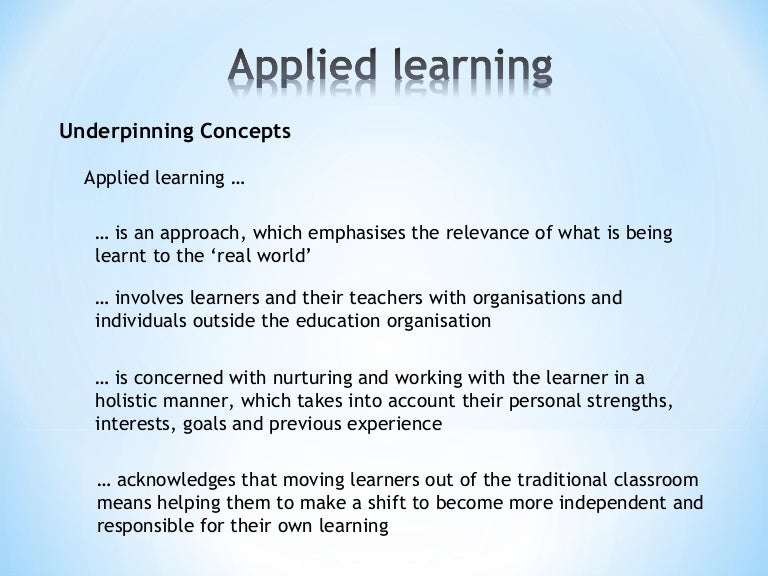 Applied learning

Underpinning Concepts

Applied learning …

… is an approach, which emphasises the relevance of what is being learnt to the ‘real world’

… involves learners and their teachers with organisations and individuals outside the education organisation

… is concerned with nurturing and working with the learner in a holistic manner, which takes into account their personal strengths, interests, goals and previous experience

… acknowledges that moving learners out of the traditional classroom means helping them to make a shift to become more independent and responsible for their own learning